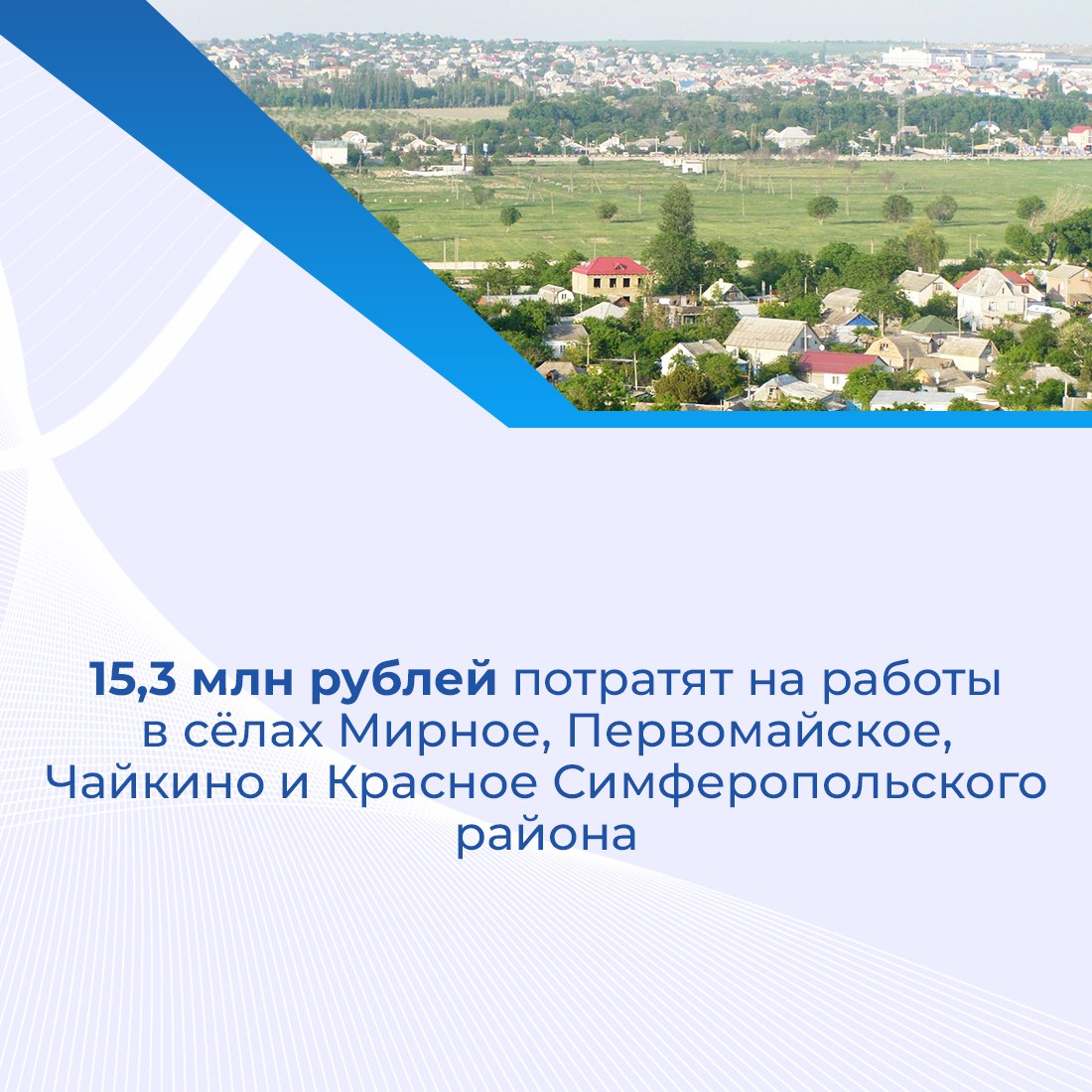 15,3 млн рублей потратят на работы в сёлах Мирное, Первомайское, Чайкино и Красное Симферопольского района